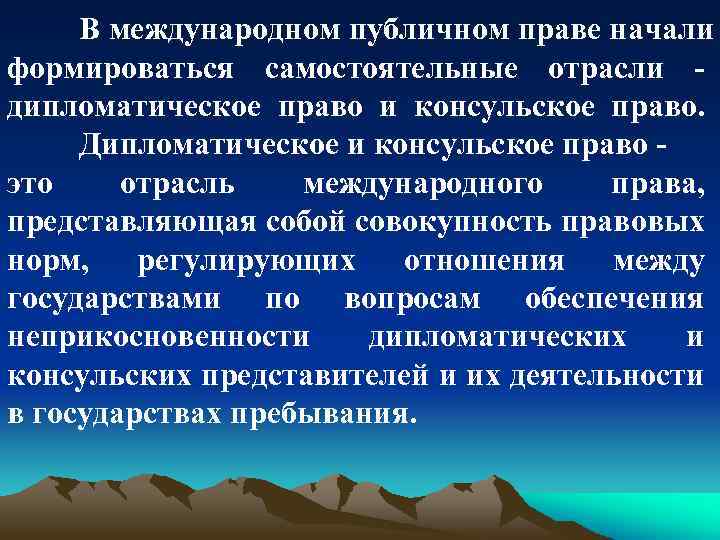 В международном публичном праве начали формироваться самостоятельные отрасли - дипломатическое право и консульское право.

Дипломатическое и консульское право - это отрасль международного права, представляющая собой совокупность правовых норм, регулирующих отношения между государствами по вопросам обеспечения неприкосновенности дипломатических и консульских представителей и их деятельности в государствах пребывания.